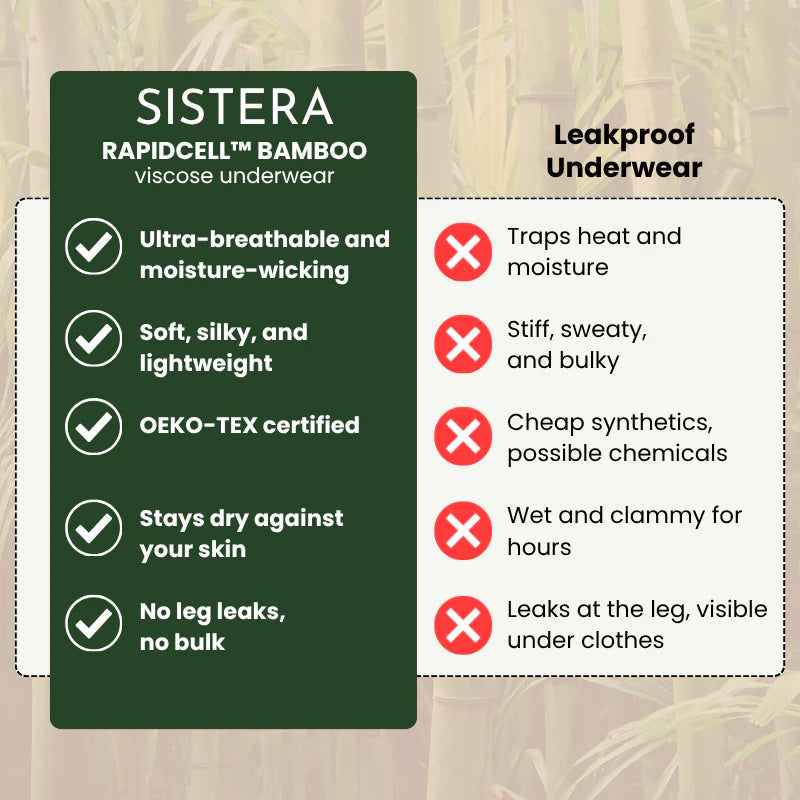 SISTERA
RAPIDCELL™ BAMBOO
viscose underwear

Ultra-breathable and moisture-wicking

Soft, silky, and lightweight

OEKO-TEX certified

Stays dry against your skin

No leg leaks, no bulk

Leakproof Underwear

Traps heat and moisture

Stiff, sweaty, and bulky

Cheap synthetics, possible chemicals

Wet and clammy for hours

Leaks at the leg, visible under clothes